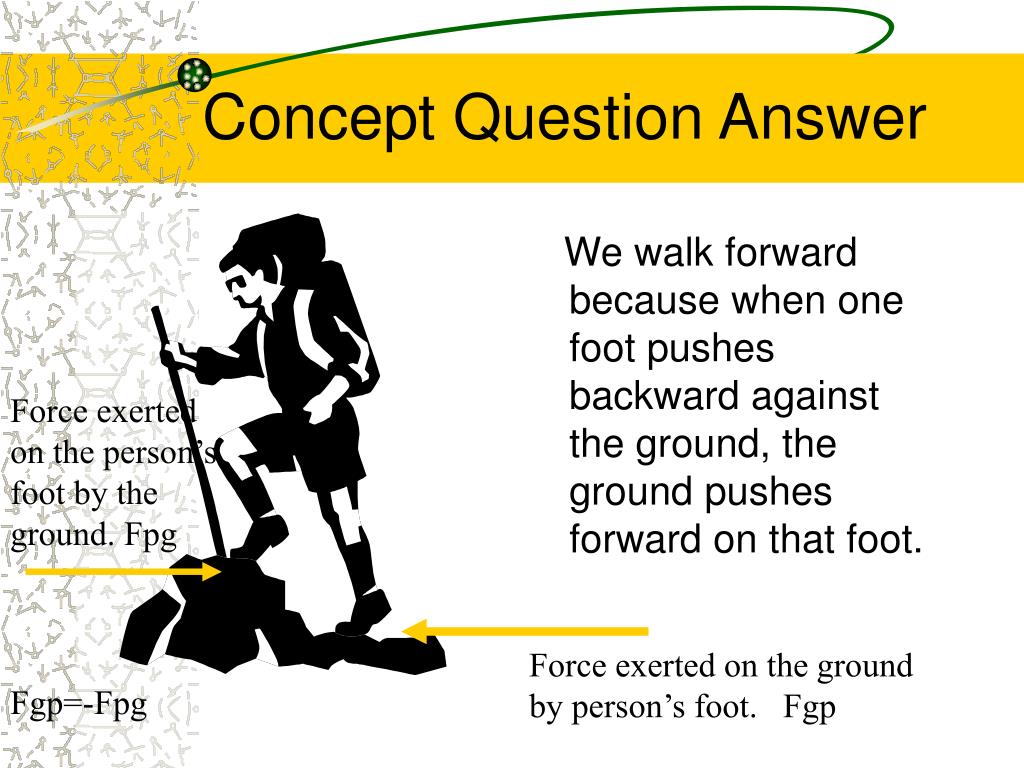 Concept Question Answer

We walk forward because when one foot pushes backward against the ground, the ground pushes forward on that foot.

Force exerted on the person's foot by the ground. Fpg

Force exerted on the ground by person's foot. Fgp

Fgp=-Fpg